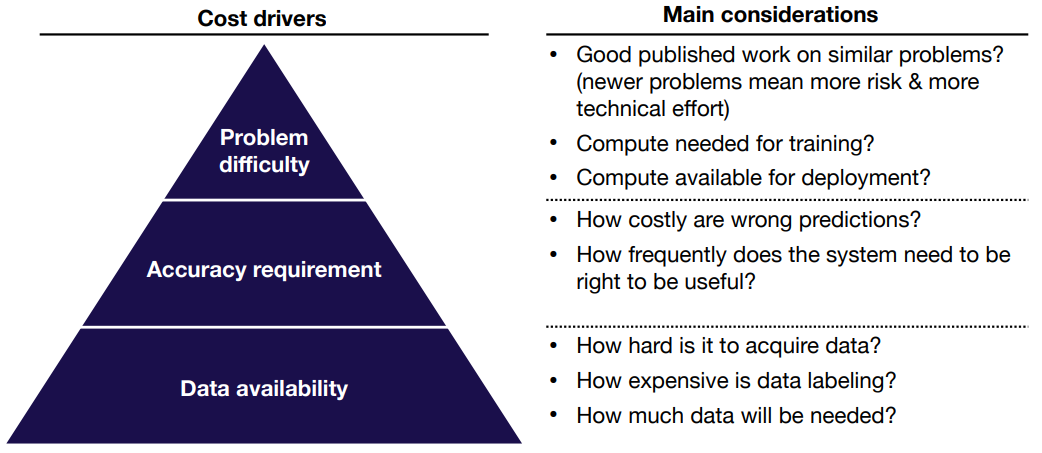 Cost drivers

Problem difficulty

Accuracy requirement

Data availability

Main considerations

• Good published work on similar problems? (newer problems mean more risk & more technical effort)
• Compute needed for training?
• Compute available for deployment?

• How costly are wrong predictions?
• How frequently does the system need to be right to be useful?

• How hard is it to acquire data?
• How expensive is data labeling?
• How much data will be needed?